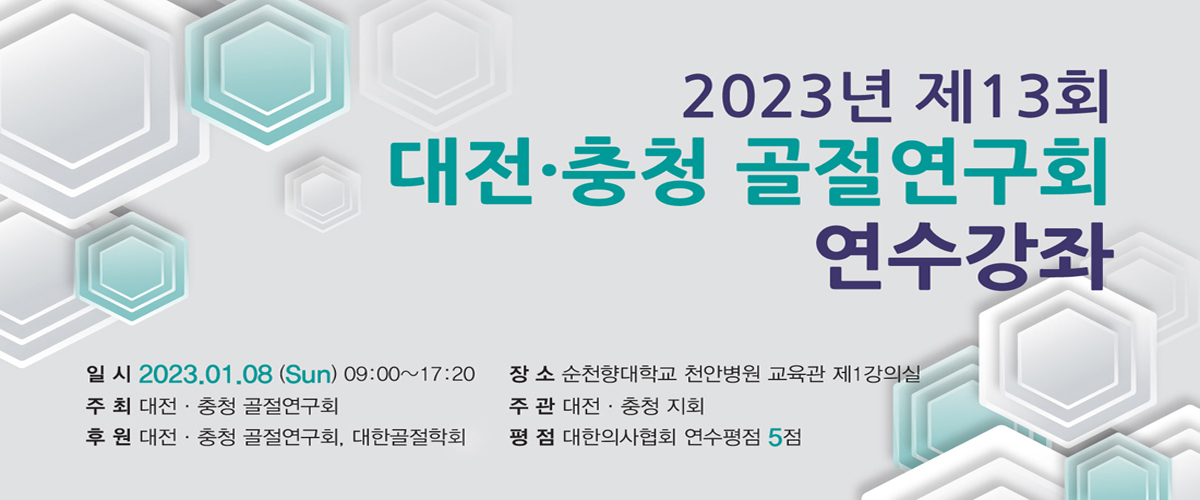 2023년 제13회
대전·충청 골절연구회
연수강좌

일 시 2023.01.08 (Sun) 09:00~17:20
주 최 대전 · 충청 골절연구회
후 원 대전 · 충청 골절연구회, 대한골절학회

장 소 순천향대학교 천안병원 교육관 제1강의실
주 관 대전 · 충청 지회
평 점 대한의사협회 연수평점 5점